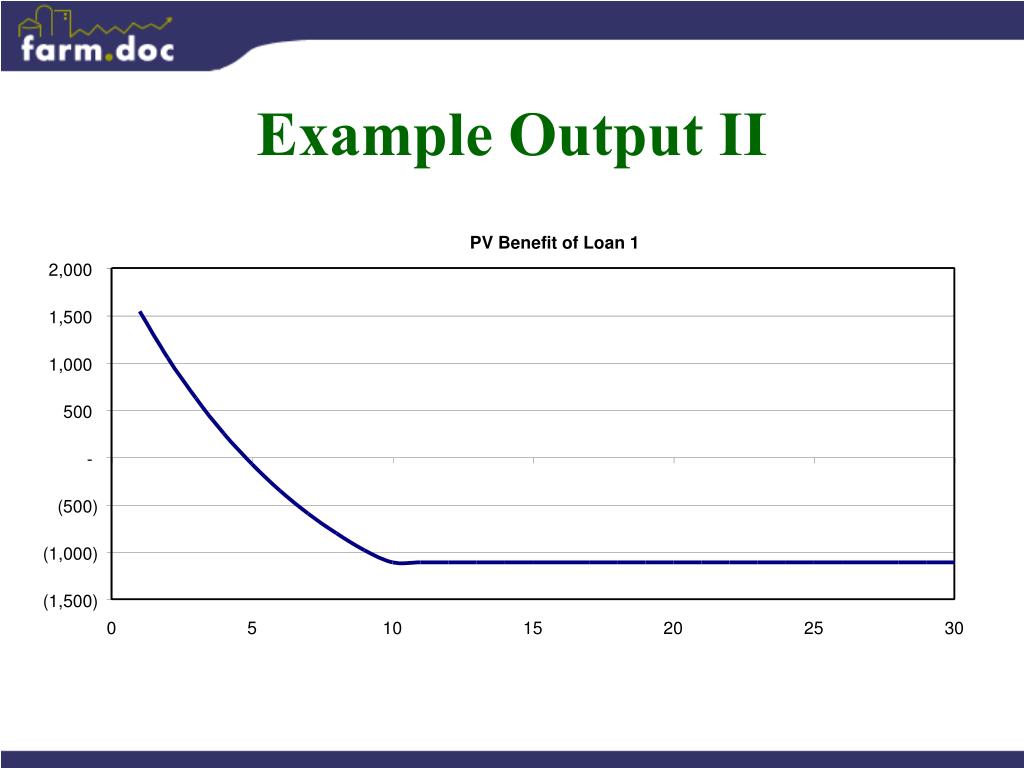 farm.doc

Example Output II

PV Benefit of Loan 1

2,000
1,500
1,000
500
-
(500)
(1,000)
(1,500)

0 5 10 15 20 25 30